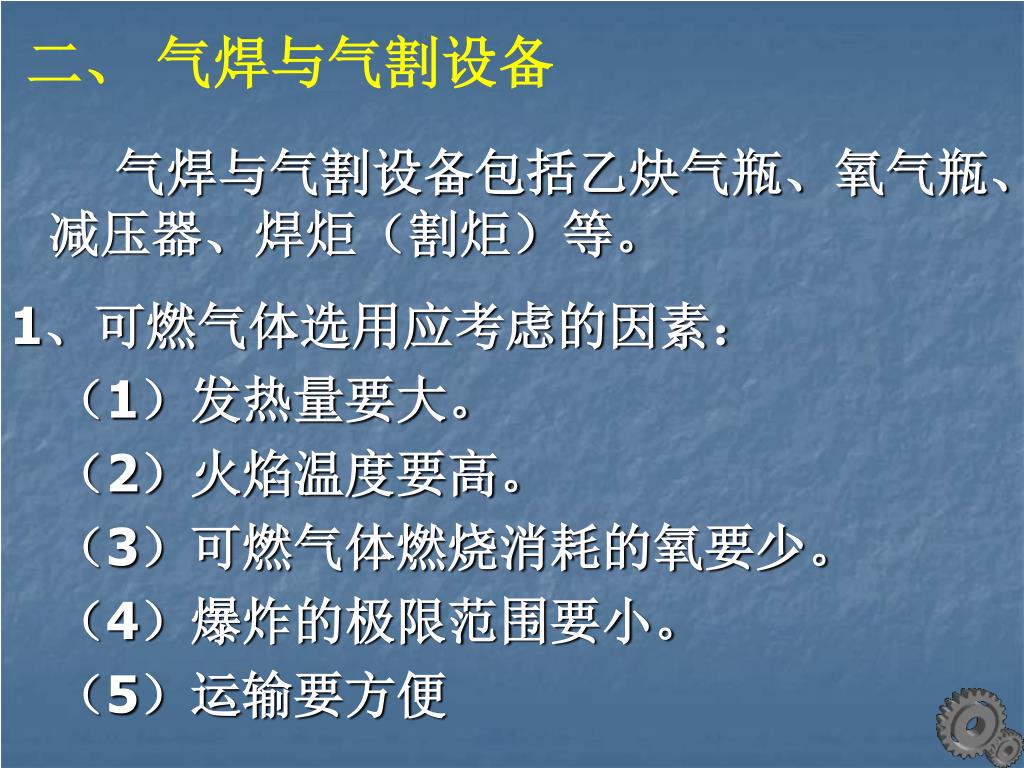 二、 气焊与气割设备

气焊与气割设备包括乙炔气瓶、氧气瓶、减压器、焊炬（割炬）等。

1、可燃气体选用应考虑的因素：

（1）发热量要大。

（2）火焰温度要高。

（3）可燃气体燃烧消耗的氧要少。

（4）爆炸的极限范围要小。

（5）运输要方便